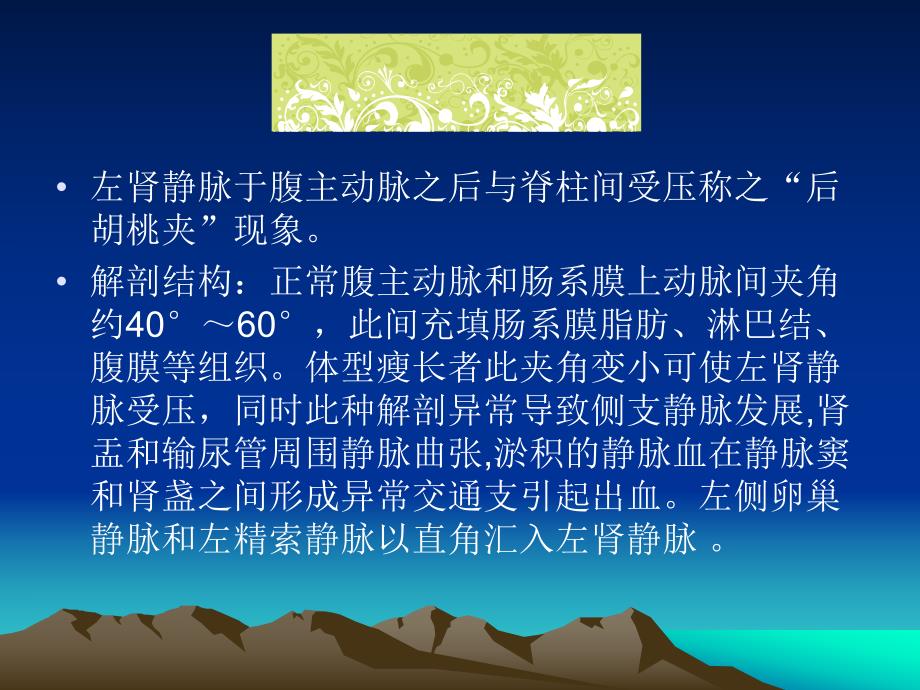 • 左肾静脉于腹主动脉之后与脊柱间受压称之“后胡桃夹”现象。

• 解剖结构：正常腹主动脉和肠系膜上动脉间夹角约40°～60°，此间充填肠系膜脂肪、淋巴结、腹膜等组织。体型瘦长者此夹角变小可使左肾静脉受压，同时此种解剖异常导致侧支静脉发展,肾盂和输尿管周围静脉曲张,淤积的静脉血在静脉窦和肾盏之间形成异常交通支引起出血。左侧卵巢静脉和左精索静脉以直角汇入左肾静脉 。